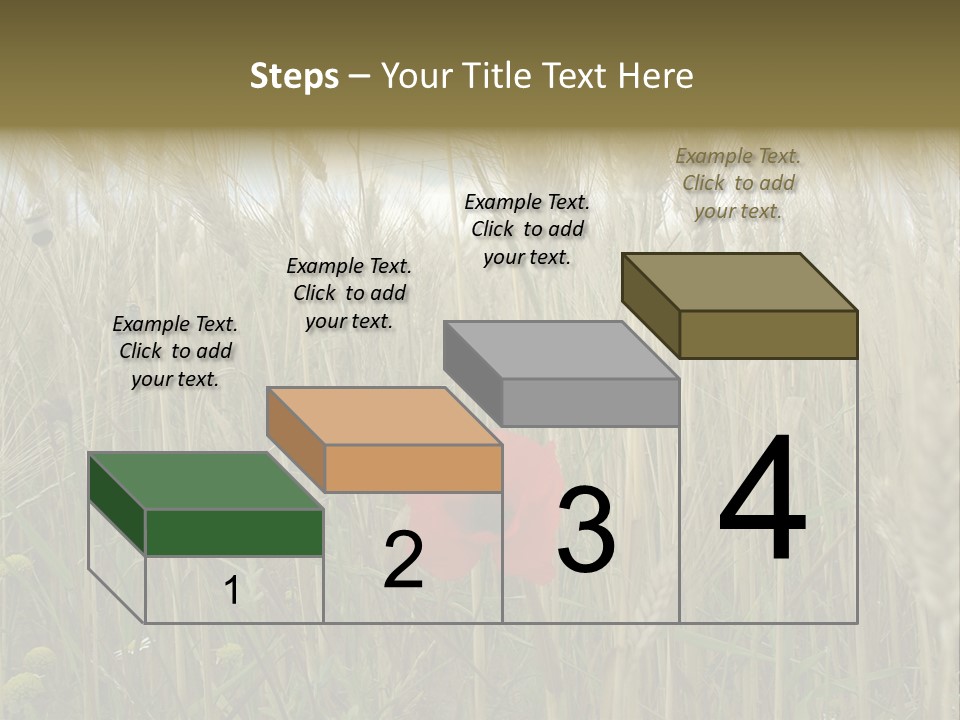 Steps – Your Title Text Here

Example Text. Click to add your text.

Example Text. Click to add your text.

Example Text. Click to add your text.

Example Text. Click to add your text.

1

2

3

4